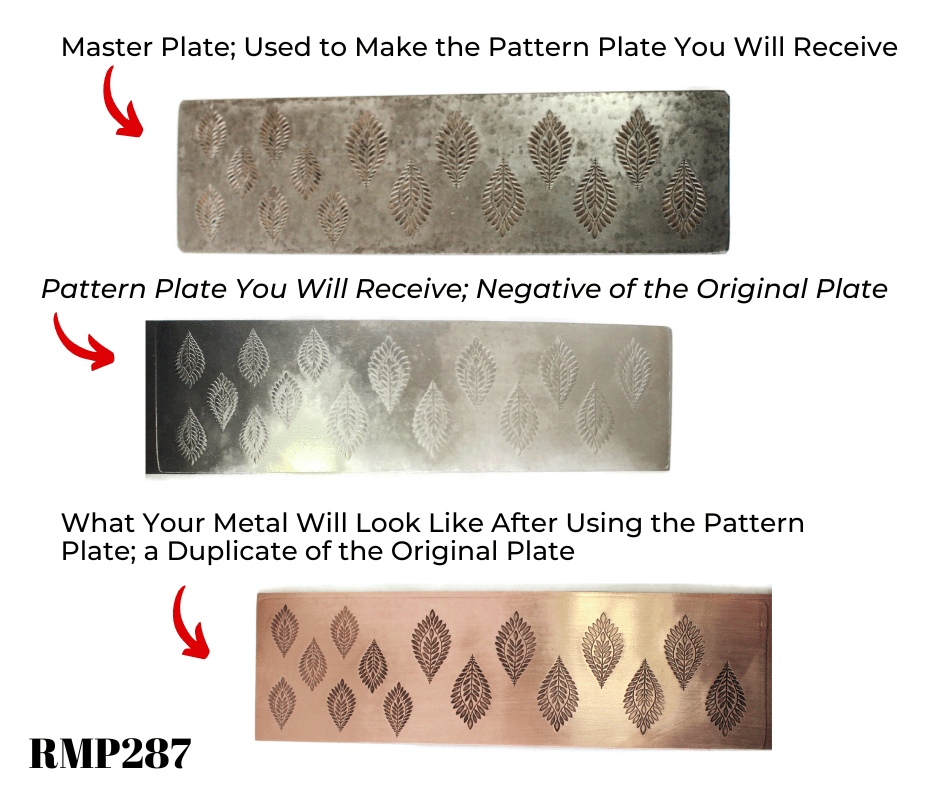 Master Plate; Used to Make the Pattern Plate You Will Receive

Pattern Plate You Will Receive; Negative of the Original Plate

What Your Metal Will Look Like After Using the Pattern Plate; a Duplicate of the Original Plate

RMP287